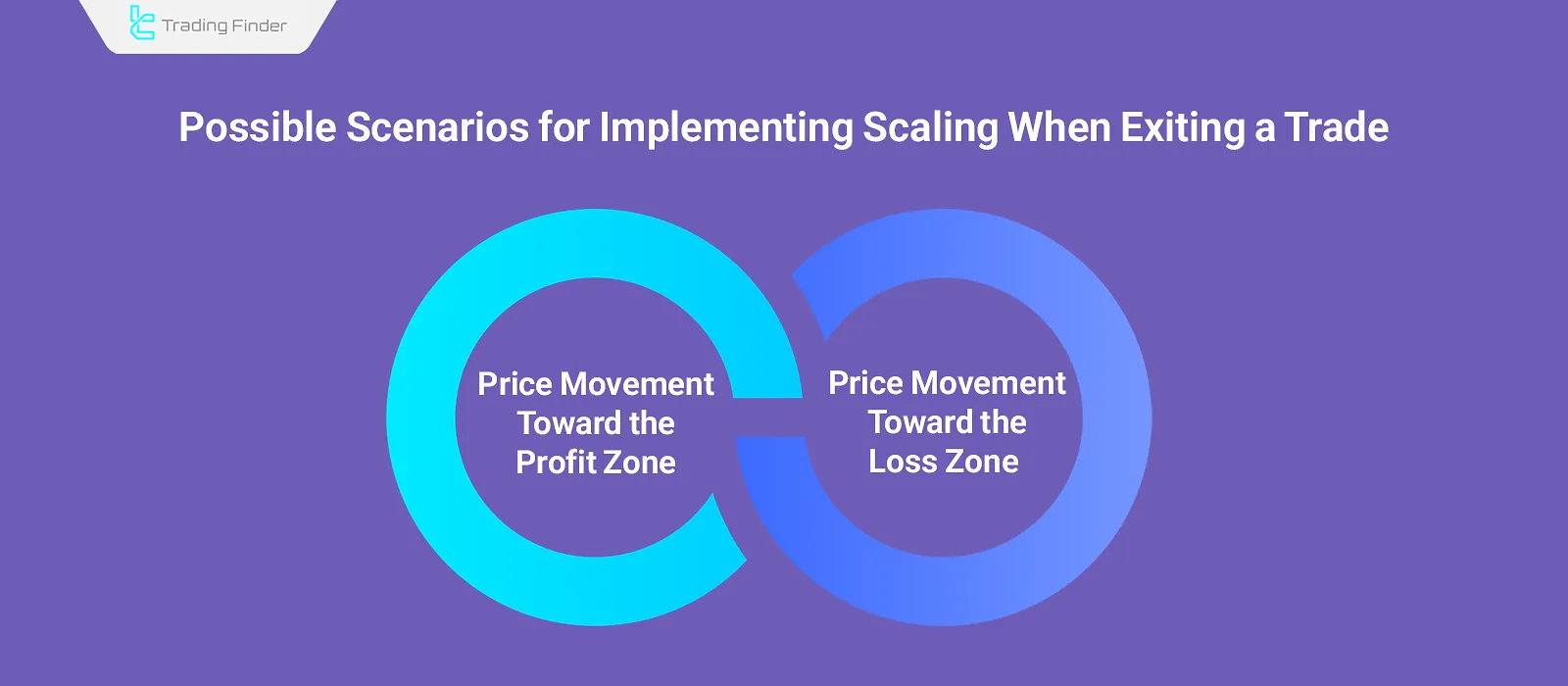 Trading Finder

Possible Scenarios for Implementing Scaling When Exiting a Trade

Price Movement Toward the Profit Zone

Price Movement Toward the Loss Zone